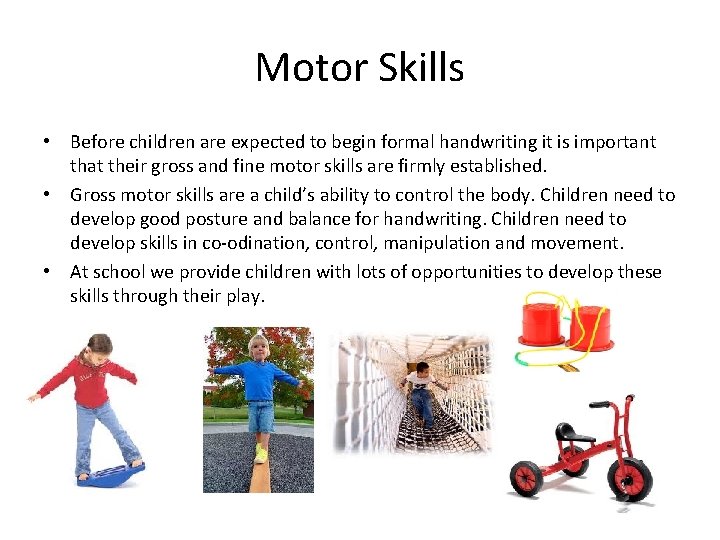 Motor Skills

• Before children are expected to begin formal handwriting it is important that their gross and fine motor skills are firmly established.
• Gross motor skills are a child's ability to control the body. Children need to develop good posture and balance for handwriting. Children need to develop skills in co-odination, control, manipulation and movement.
• At school we provide children with lots of opportunities to develop these skills through their play.